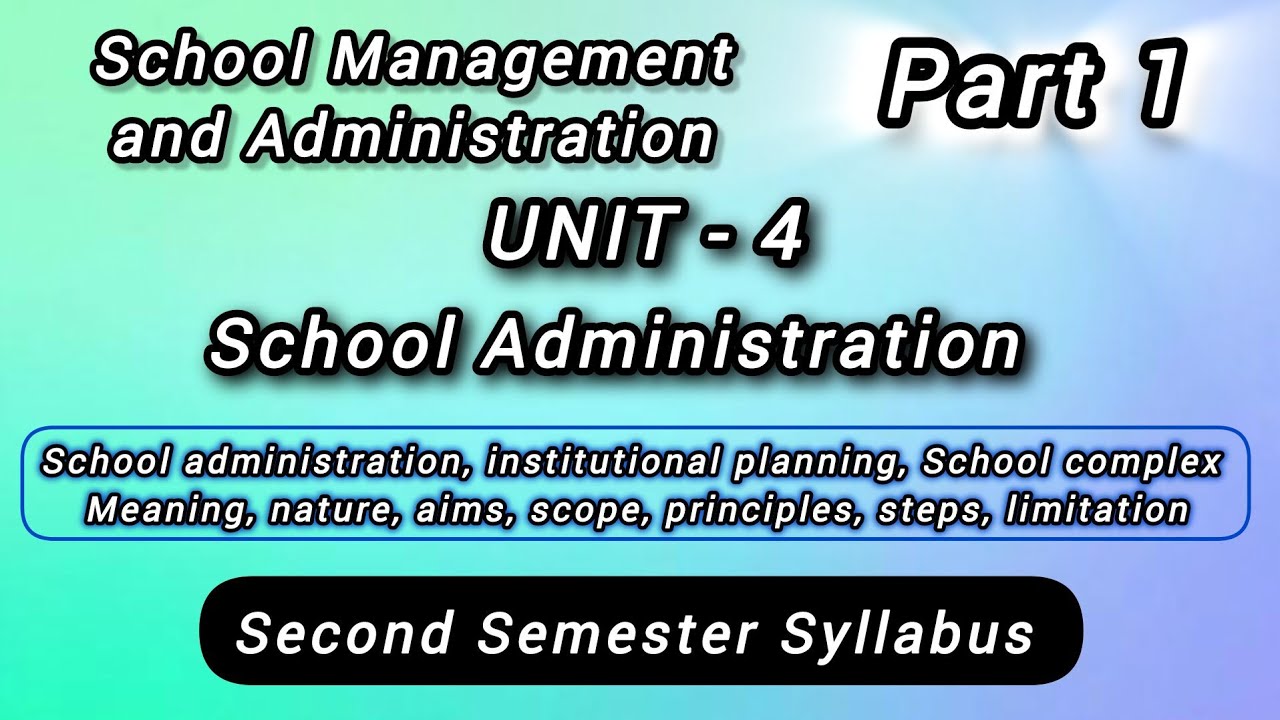 School Management and Administration

Part 1

UNIT - 4

School Administration

School administration, institutional planning, School complex
Meaning, nature, aims, scope, principles, steps, limitation

Second Semester Syllabus